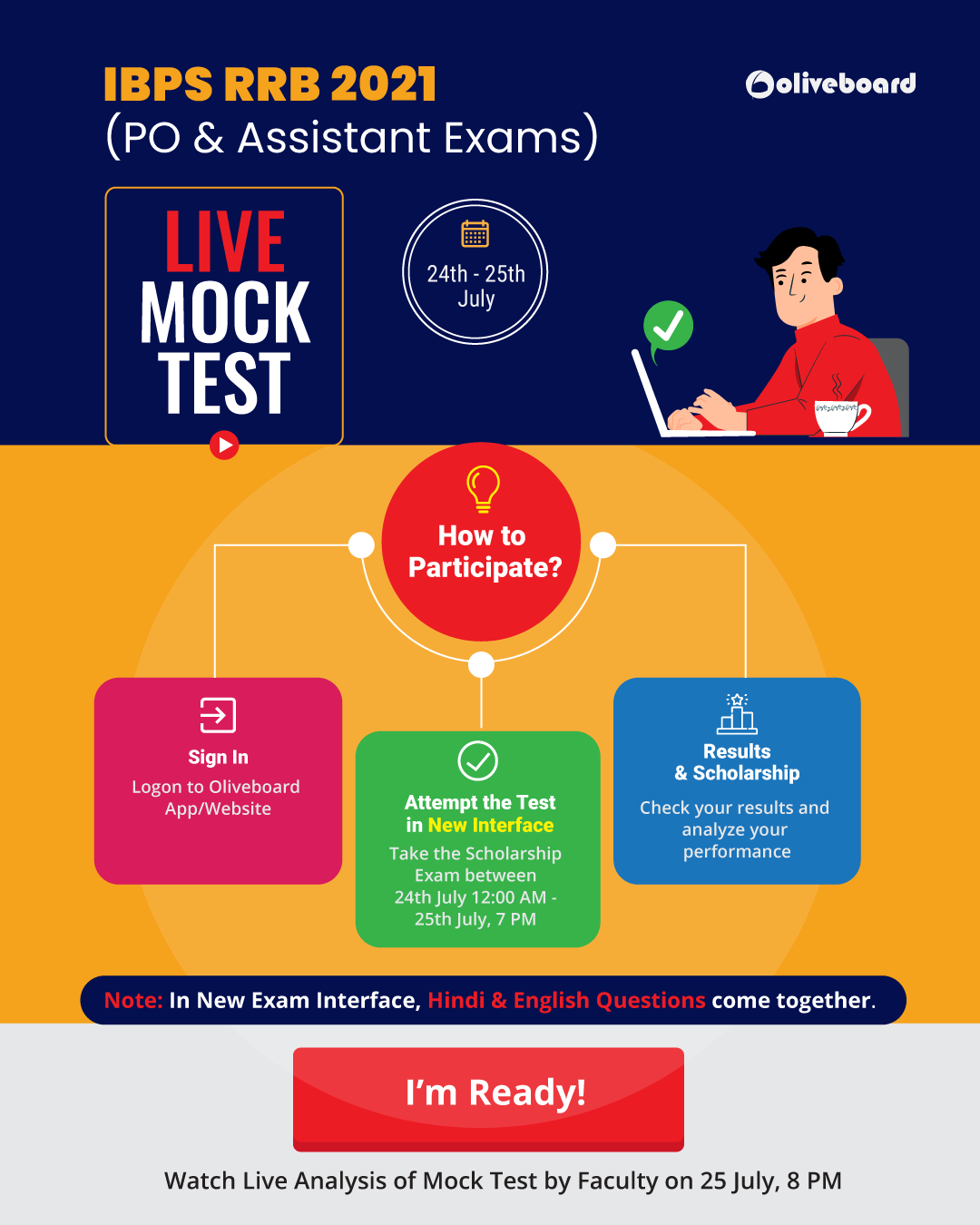 IBPS RRB 2021
(PO & Assistant Exams)

oliveboard

LIVE
MOCK
TEST

24th - 25th
July

How to
Participate?

Sign In
Logon to Oliveboard App/Website

Attempt the Test in New Interface
Take the Scholarship Exam between 24th July 12:00 AM - 25th July, 7 PM

Results & Scholarship
Check your results and analyze your performance

Note: In New Exam Interface, Hindi & English Questions come together.

I'm Ready!

Watch Live Analysis of Mock Test by Faculty on 25 July, 8 PM